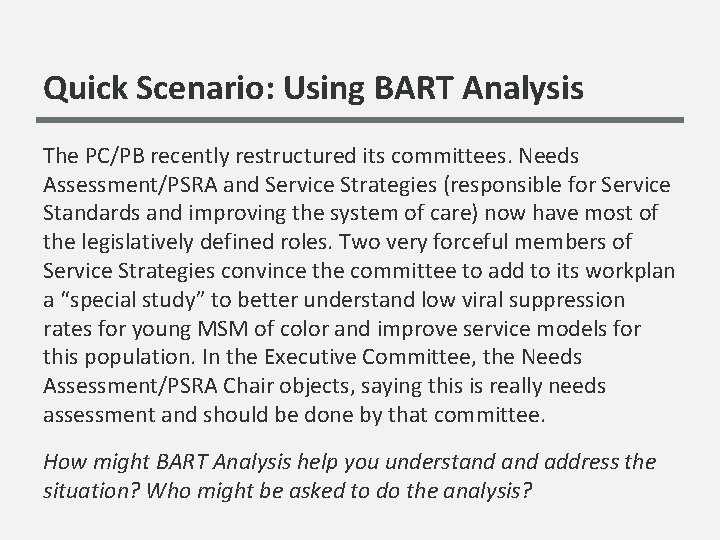 Quick Scenario: Using BART Analysis

The PC/PB recently restructured its committees. Needs Assessment/PSRA and Service Strategies (responsible for Service Standards and improving the system of care) now have most of the legislatively defined roles. Two very forceful members of Service Strategies convince the committee to add to its workplan a “special study” to better understand low viral suppression rates for young MSM of color and improve service models for this population. In the Executive Committee, the Needs Assessment/PSRA Chair objects, saying this is really needs assessment and should be done by that committee.

How might BART Analysis help you understand and address the situation? Who might be asked to do the analysis?